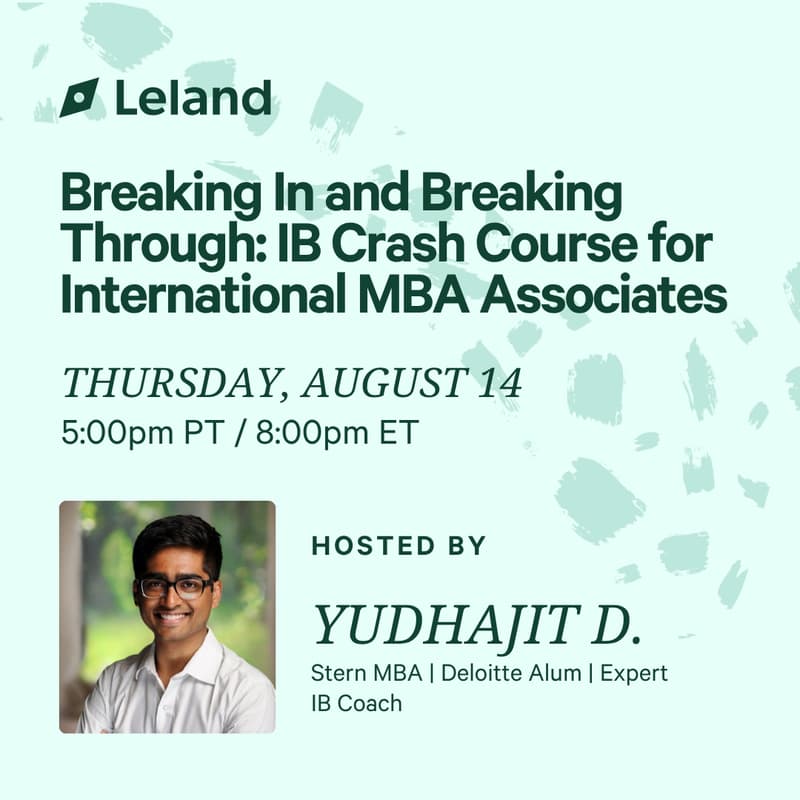 Leland

Breaking In and Breaking Through: IB Crash Course for International MBA Associates

THURSDAY, AUGUST 14
5:00pm PT / 8:00pm ET

HOSTED BY

YUDHAJIT D.
Stern MBA | Deloitte Alum | Expert IB Coach